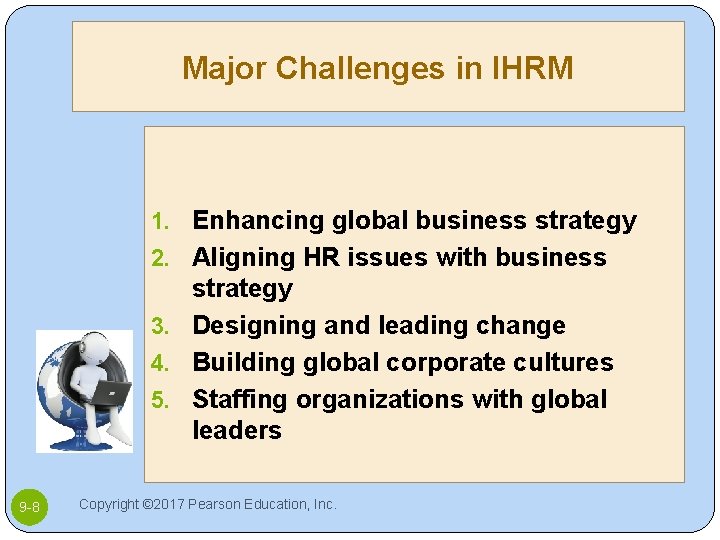 Major Challenges in IHRM

1. Enhancing global business strategy
2. Aligning HR issues with business strategy
3. Designing and leading change
4. Building global corporate cultures
5. Staffing organizations with global leaders

9-8

Copyright ©2017 Pearson Education, Inc.